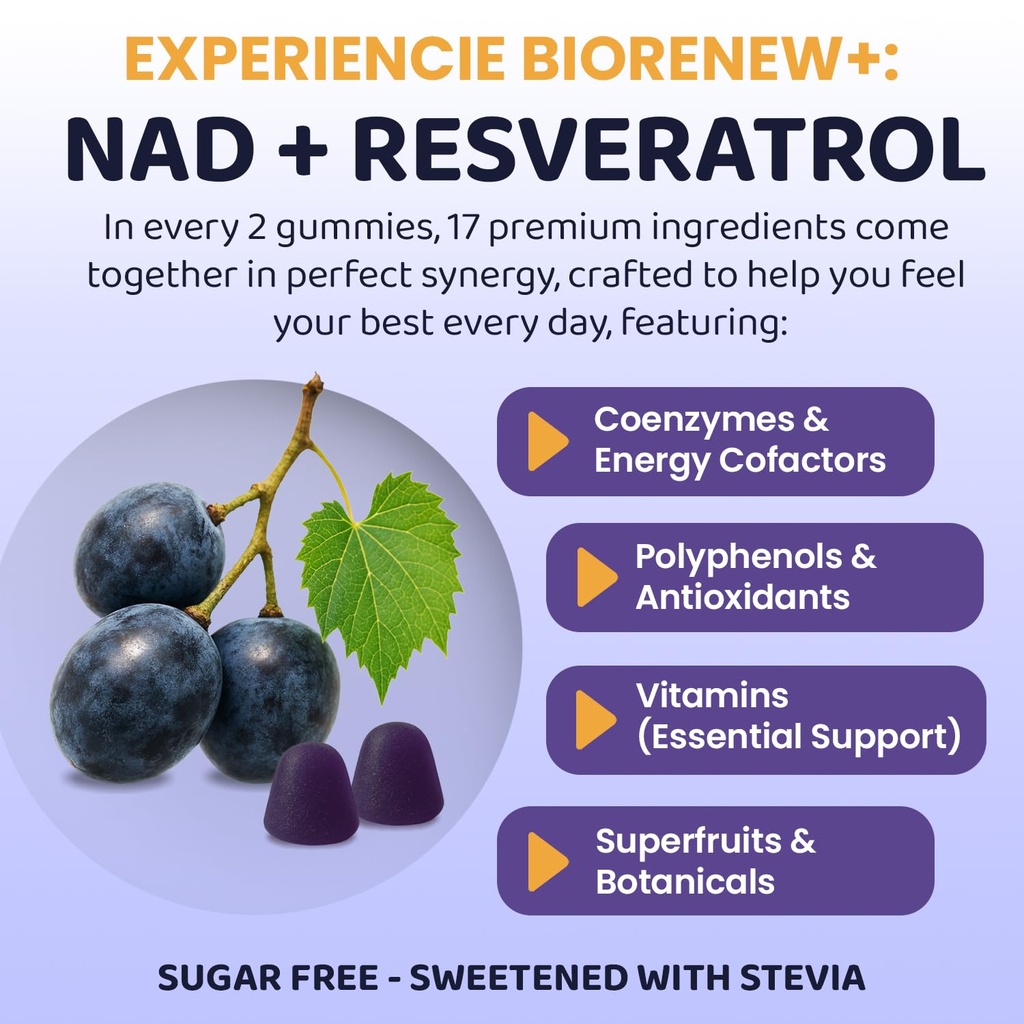 EXPERIENCIE BIORENEW+:
NAD + RESVERATROL

In every 2 gummies, 17 premium ingredients come together in perfect synergy, crafted to help you feel your best every day, featuring:

Coenzymes & Energy Cofactors

Polyphenols & Antioxidants

Vitamins (Essential Support)

Superfruits & Botanicals

SUGAR FREE - SWEETENED WITH STEVIA